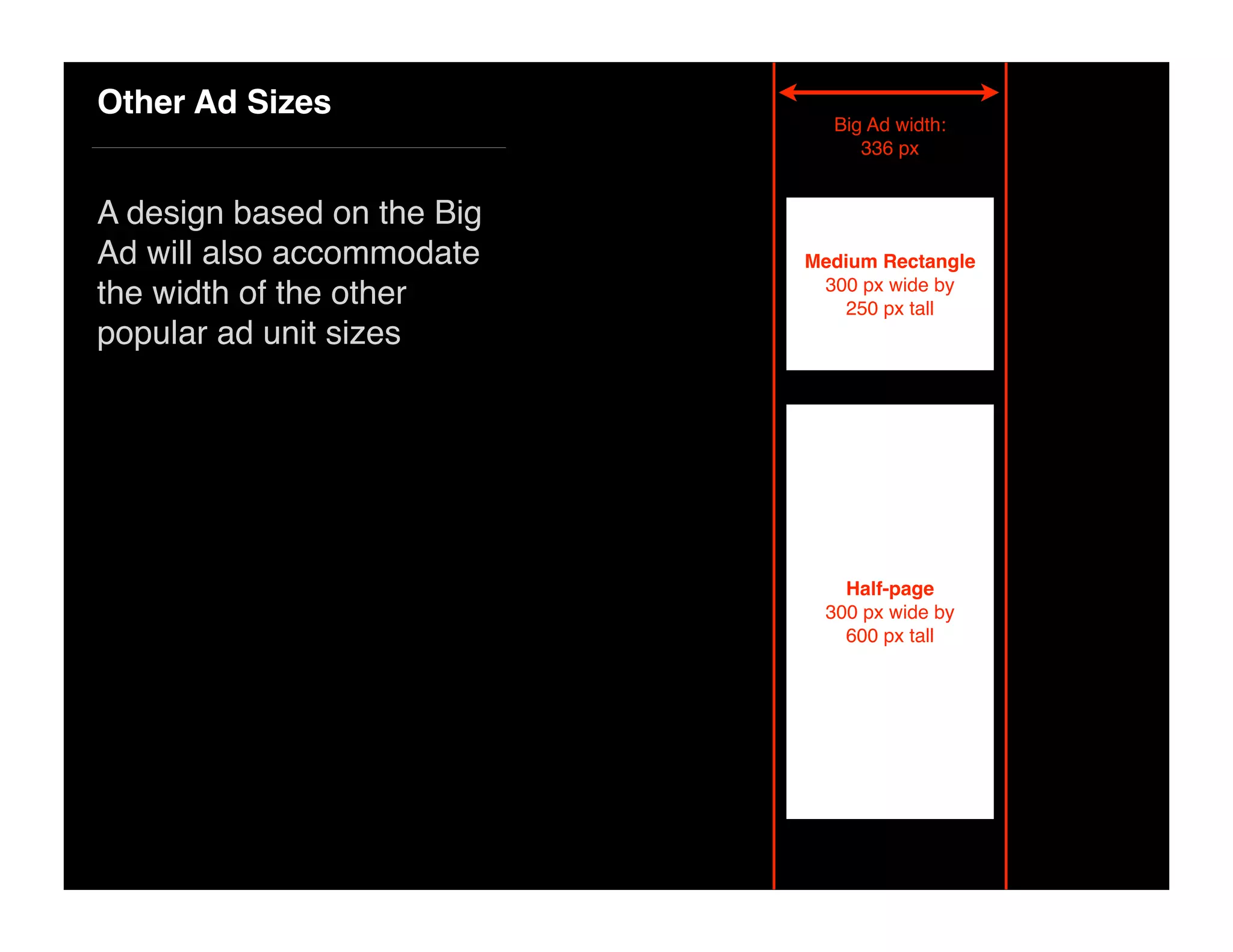 Other Ad Sizes

A design based on the Big Ad will also accommodate the width of the other popular ad unit sizes

Big Ad width:
336 px

Medium Rectangle
300 px wide by
250 px tall

Half-page
300 px wide by
600 px tall